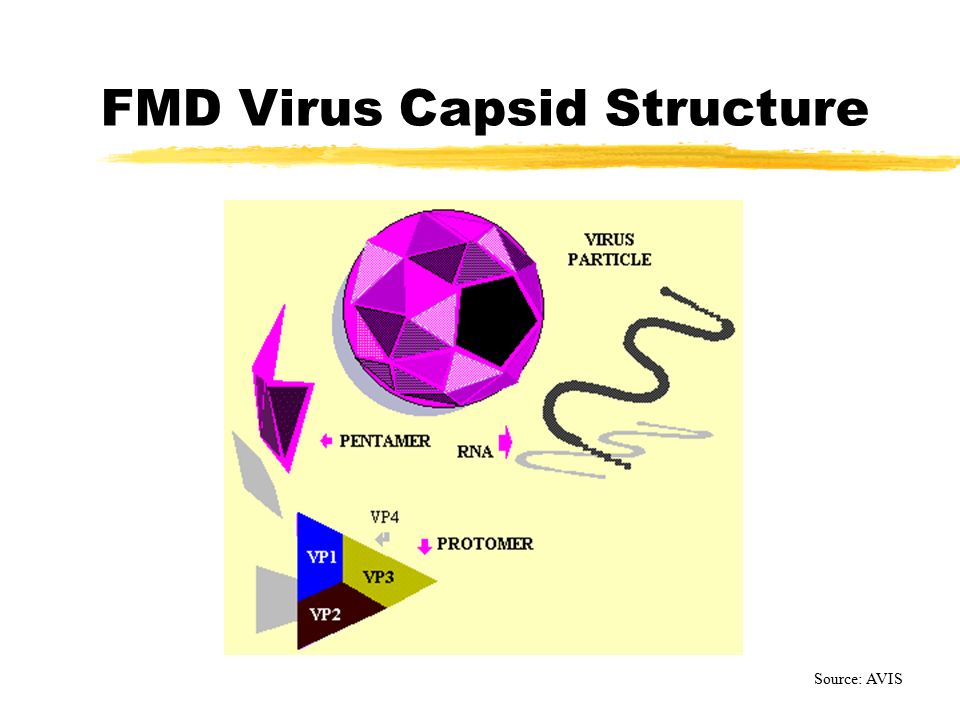 FMD Virus Capsid Structure

VIRUS PARTICLE

PENTAMER

RNA

VP4

PROTOMER

VP1

VP3

VP2

Source: AVIS